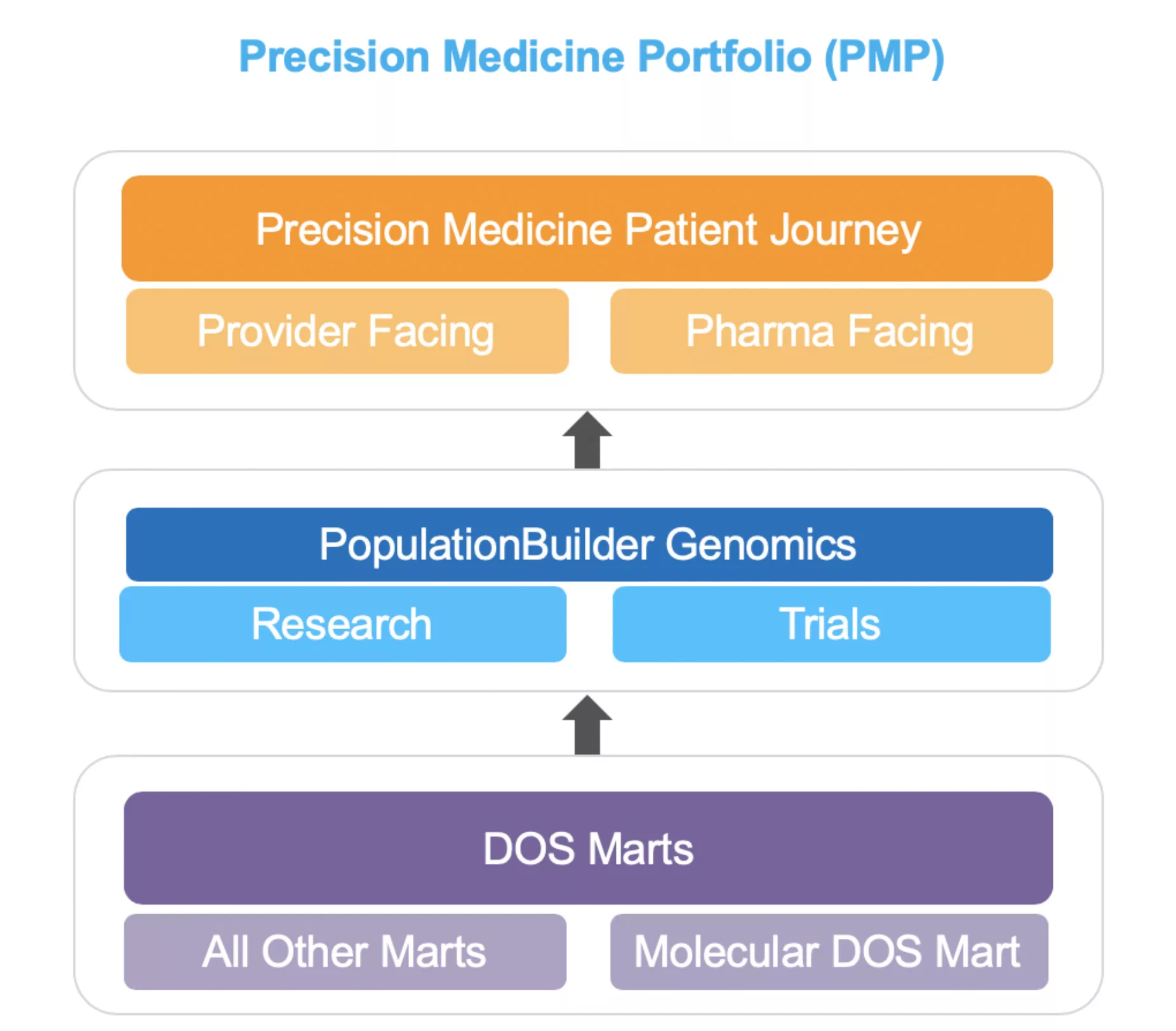 Precision Medicine Portfolio (PMP)

Precision Medicine Patient Journey

Provider Facing

Pharma Facing

PopulationBuilder Genomics

Research

Trials

DOS Marts

All Other Marts

Molecular DOS Mart